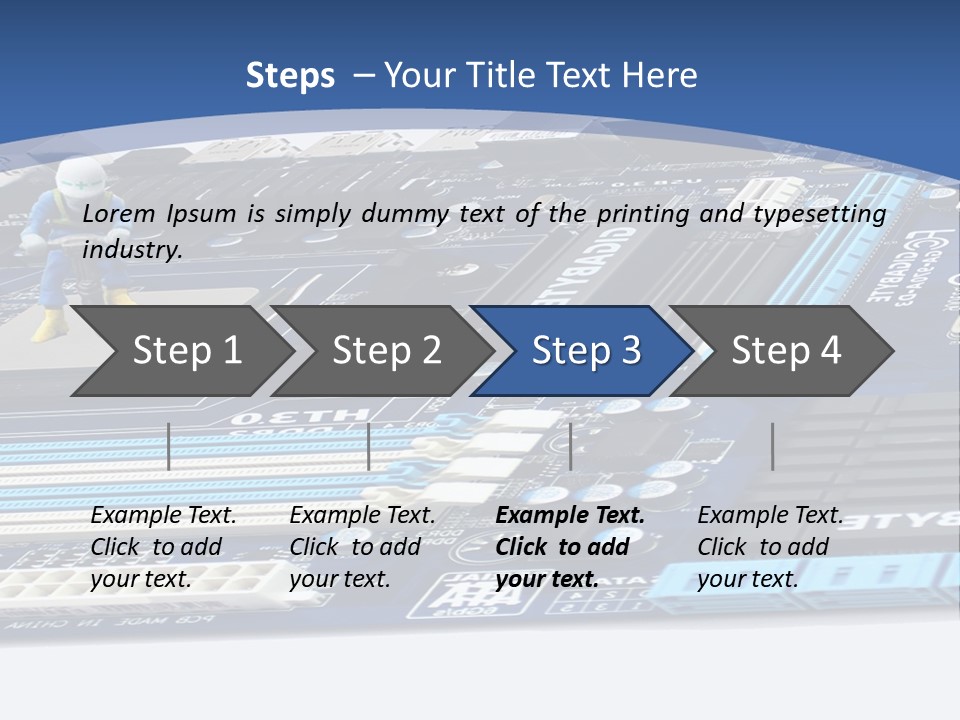 Steps – Your Title Text Here

Lorem Ipsum is simply dummy text of the printing and typesetting industry.

Step 1

Step 2

Step 3

Step 4

Example Text. Click to add your text.

Example Text. Click to add your text.

Example Text. Click to add your text.

Example Text. Click to add your text.